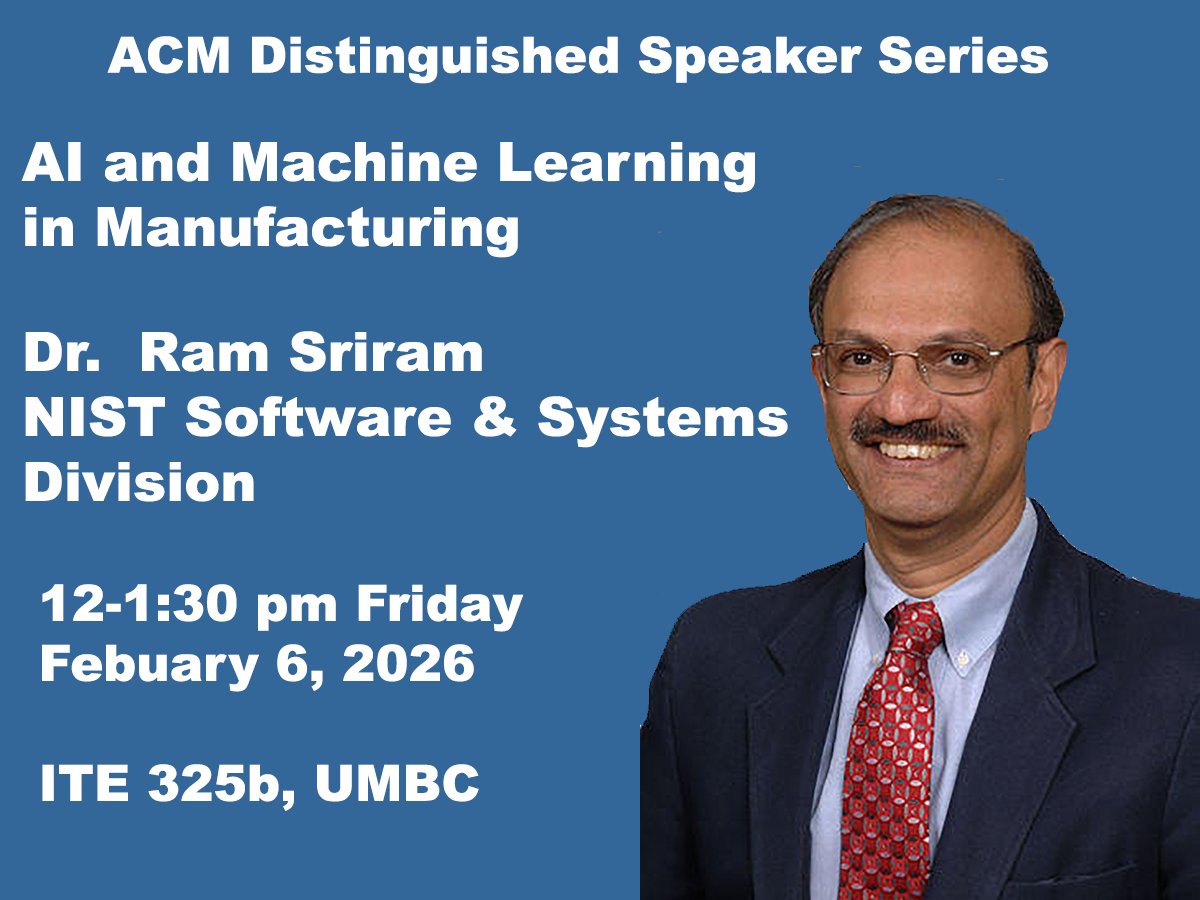 ACM Distinguished Speaker Series

AI and Machine Learning in Manufacturing

Dr.  Ram Sriram
NIST Software & Systems Division

12-1:30 pm Friday
Febuary 6, 2026

ITE 325b, UMBC